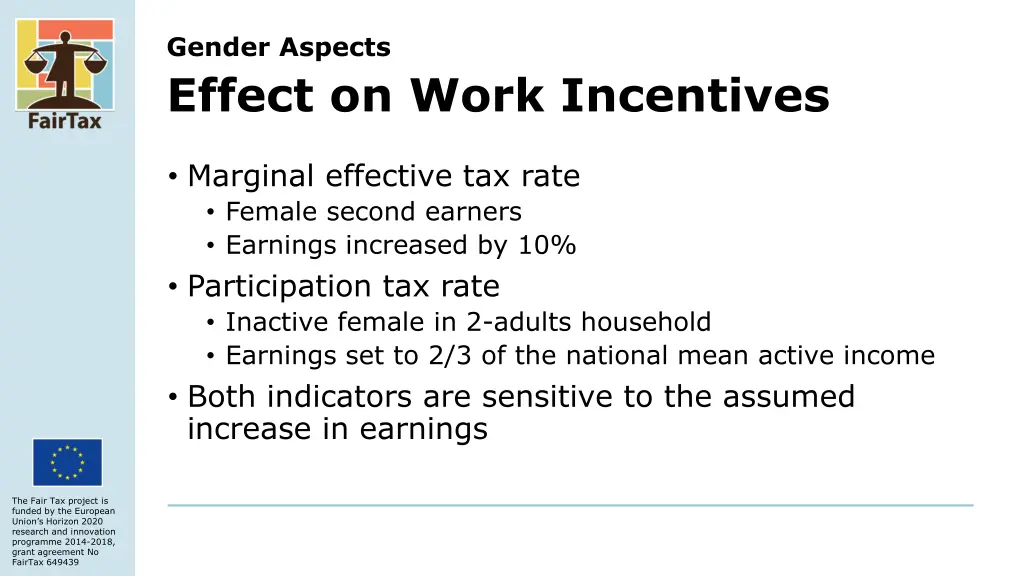 FairTax

Gender Aspects
Effect on Work Incentives

• Marginal effective tax rate
  • Female second earners
  • Earnings increased by 10%
• Participation tax rate
  • Inactive female in 2-adults household
  • Earnings set to 2/3 of the national mean active income
• Both indicators are sensitive to the assumed increase in earnings

The Fair Tax project is funded by the European Union's Horizon 2020 research and innovation programme 2014-2018, grant agreement No FairTax 649439